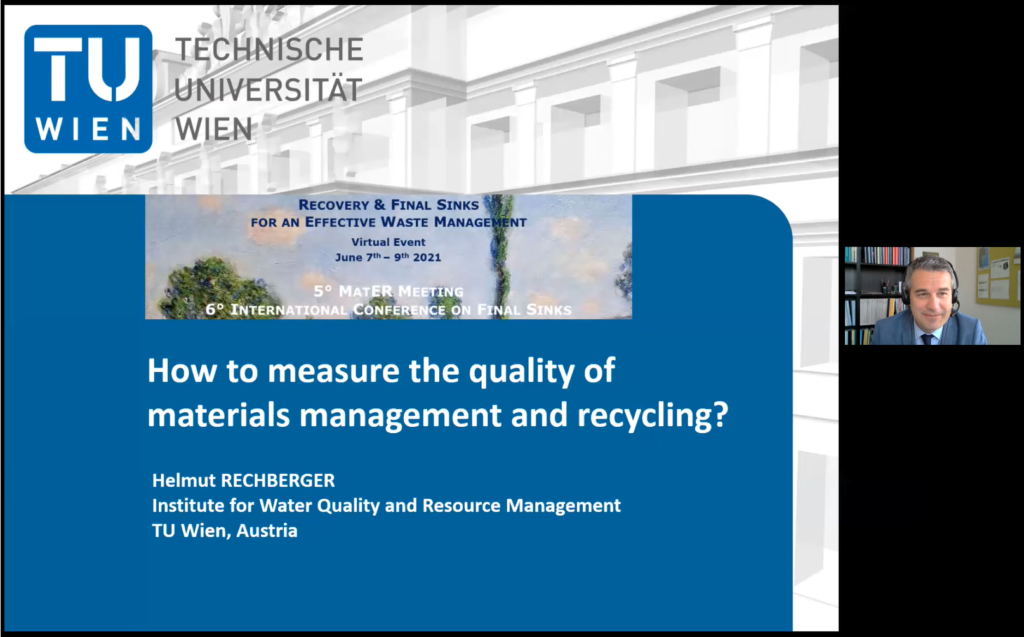 TU WIEN
TECHNISCHE UNIVERSITÄT WIEN

RECOVERY & FINAL SINKS FOR AN EFFECTIVE WASTE MANAGEMENT
Virtual Event
June 7th – 9th 2021

5° MATER MEETING
6° INTERNATIONAL CONFERENCE ON FINAL SINKS

How to measure the quality of materials management and recycling?

Helmut RECHBERGER
Institute for Water Quality and Resource Management
TU Wien, Austria